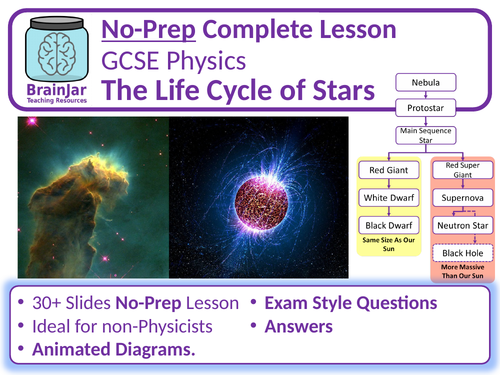 BrainJar
Teaching Resources

No-Prep Complete Lesson
GCSE Physics
The Life Cycle of Stars

Nebula
Protostar
Main Sequence Star
Red Giant
White Dwarf
Black Dwarf
Same Size As Our Sun
Red Super Giant
Supernova
Neutron Star
Black Hole
More Massive Than Our Sun

• 30+ Slides No-Prep Lesson
• Ideal for non-Physicists
• Animated Diagrams.
• Exam Style Questions
• Answers